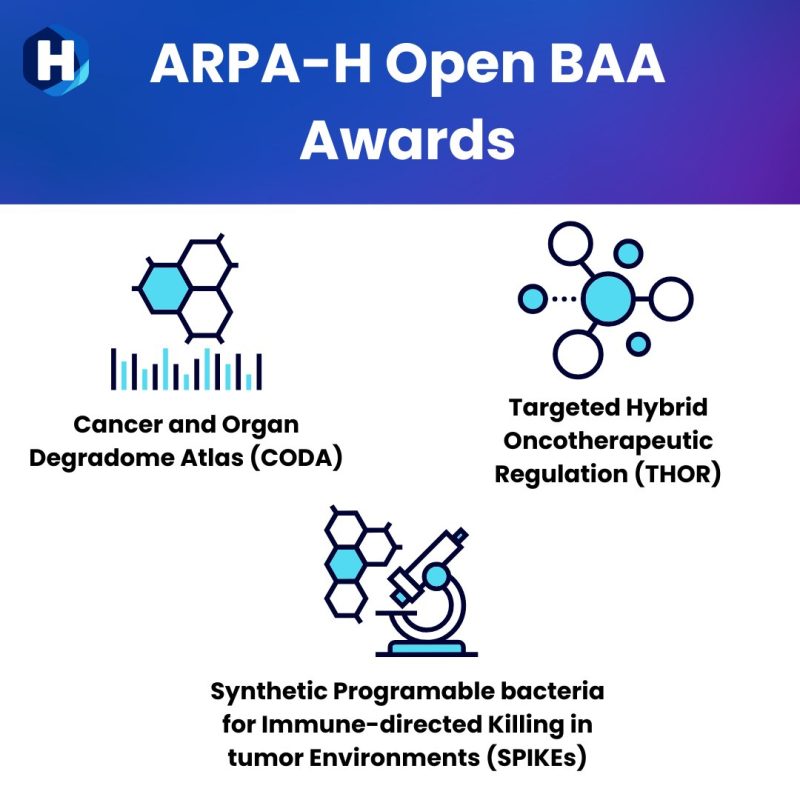 H

ARPA-H Open BAA Awards

Cancer and Organ Degradome Atlas (CODA)

Targeted Hybrid Oncotherapeutic Regulation (THOR)

Synthetic Programable bacteria for Immune-directed Killing in tumor Environments (SPIKEs)